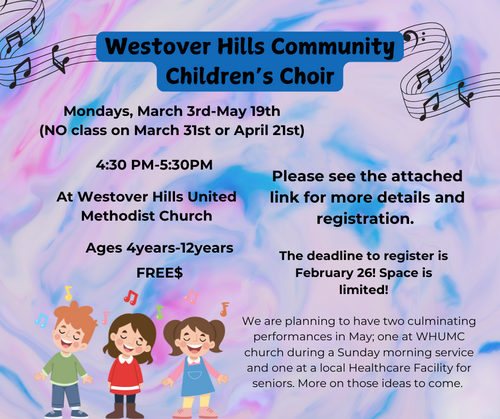 Westover Hills Community Children's Choir

Mondays, March 3rd-May 19th (NO class on March 31st or April 21st)

4:30 PM-5:30PM

At Westover Hills United Methodist Church

Ages 4years-12years

FREE$

Please see the attached link for more details and registration.

The deadline to register is February 26! Space is limited!

We are planning to have two culminating performances in May; one at WHUMC church during a Sunday morning service and one at a local Healthcare Facility for seniors. More on those ideas to come.